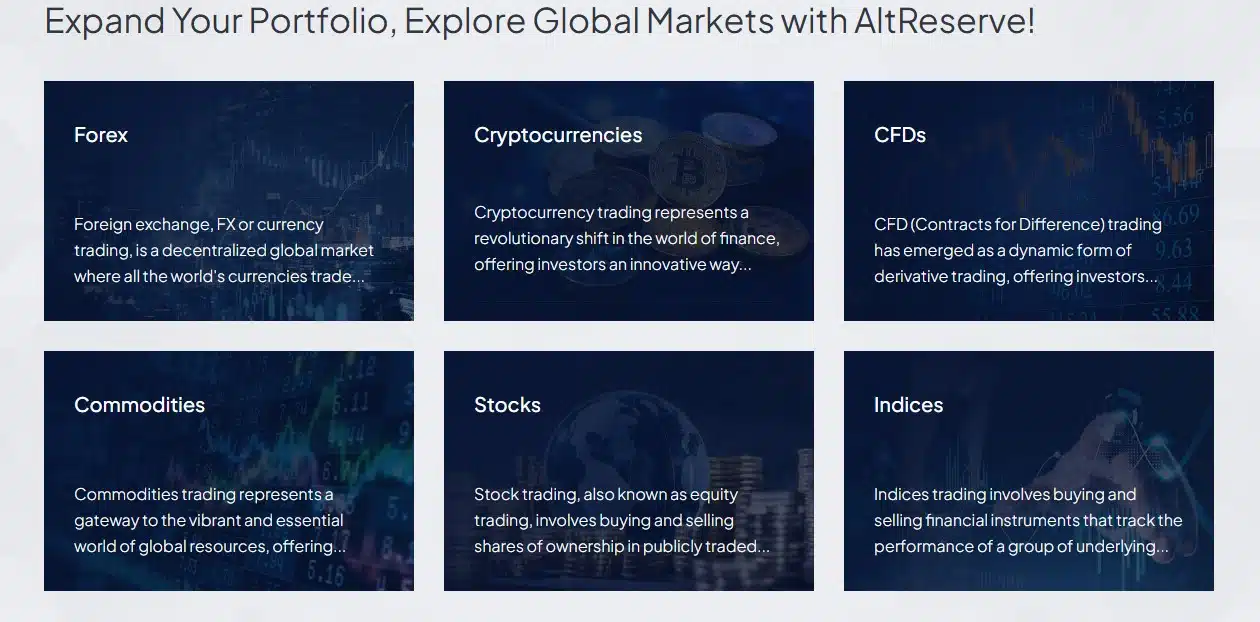 Expand Your Portfolio, Explore Global Markets with AltReserve!

Forex

Foreign exchange, FX or currency trading, is a decentralized global market where all the world's currencies trade...

Cryptocurrencies

Cryptocurrency trading represents a revolutionary shift in the world of finance, offering investors an innovative way...

CFDs

CFD (Contracts for Difference) trading has emerged as a dynamic form of derivative trading, offering investors...

Commodities

Commodities trading represents a gateway to the vibrant and essential world of global resources, offering...

Stocks

Stock trading, also known as equity trading, involves buying and selling shares of ownership in publicly traded...

Indices

Indices trading involves buying and selling financial instruments that track the performance of a group of underlying...